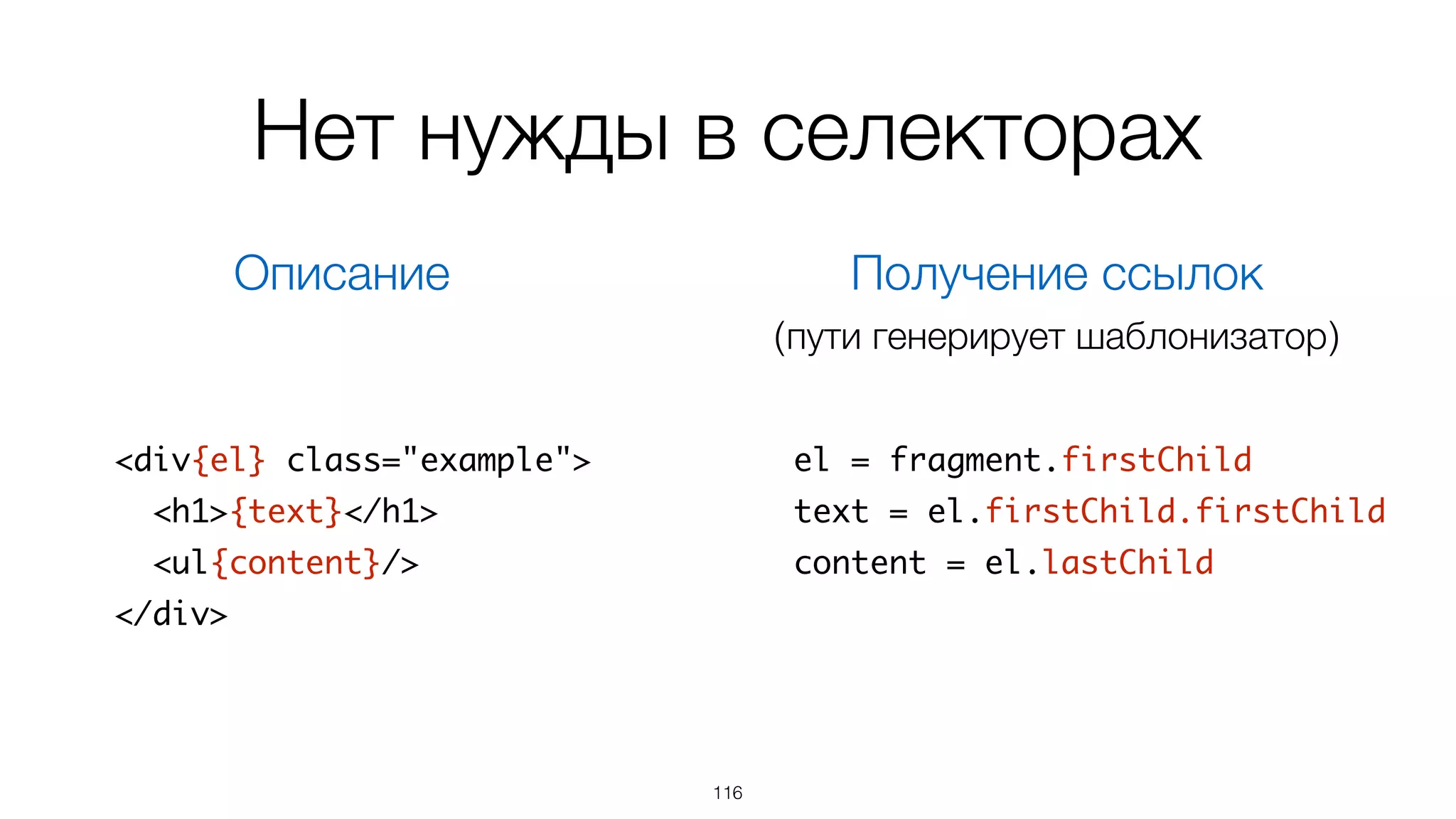 Нет нужды в селекторах

Описание

<div{el} class="example">
  <h1>{text}</h1>
  <ul{content}/>
</div>

Получение ссылок
(пути генерирует шаблонизатор)

el = fragment.firstChild
text = el.firstChild.firstChild
content = el.lastChild

116